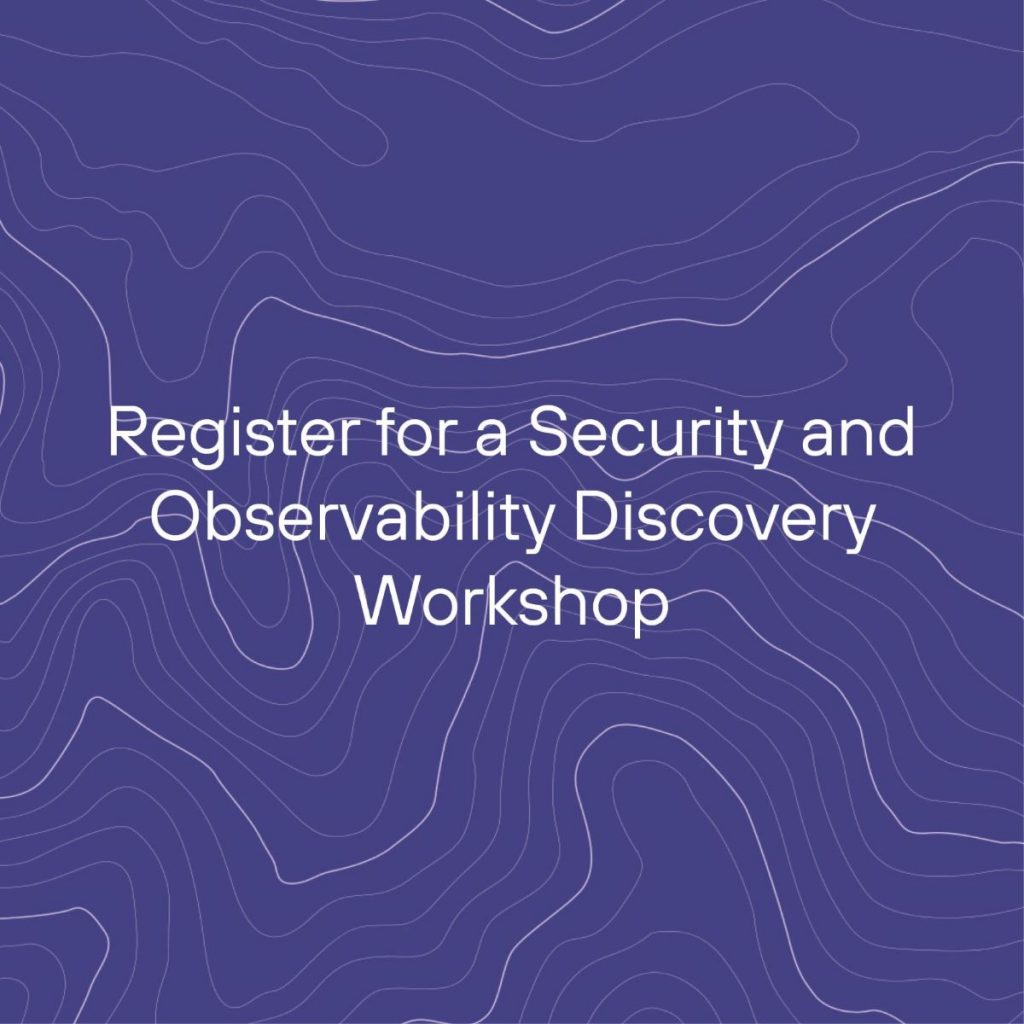 Register for a Security and Observability Discovery Workshop